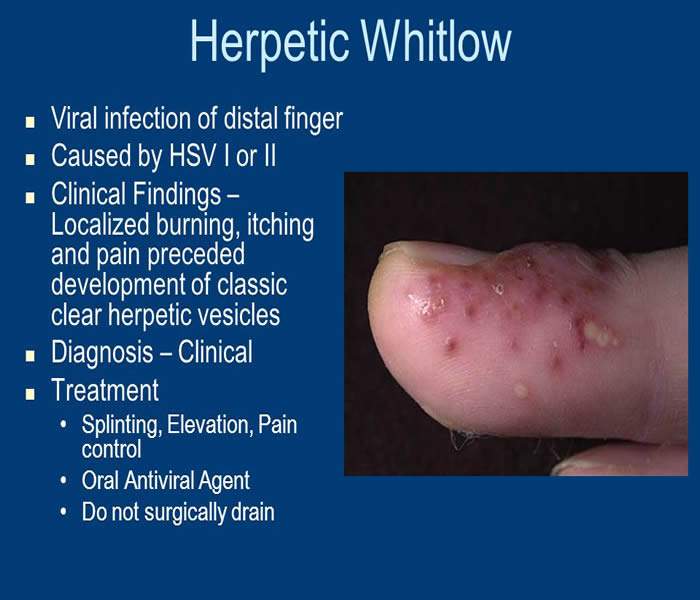 Herpetic Whitlow

- Viral infection of distal finger
- Caused by HSV I or II
- Clinical Findings – Localized burning, itching and pain preceded development of classic clear herpetic vesicles
- Diagnosis – Clinical
- Treatment
  - Splinting, Elevation, Pain control
  - Oral Antiviral Agent
  - Do not surgically drain